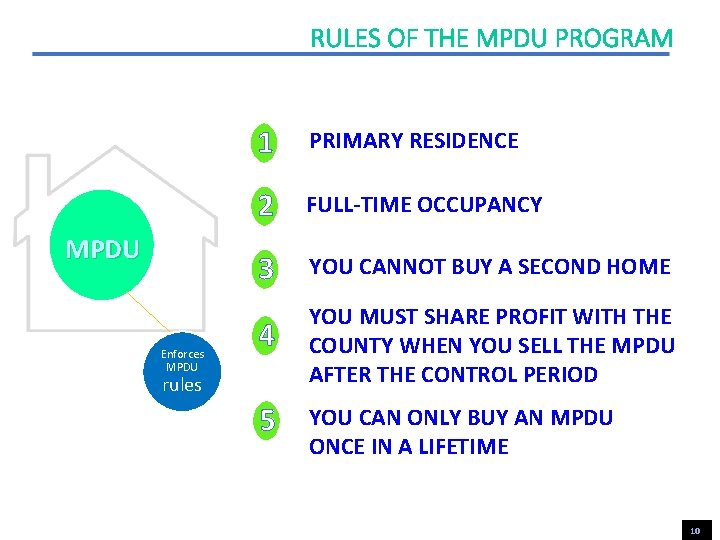 RULES OF THE MPDU PROGRAM

MPDU

Enforces MPDU rules

1 PRIMARY RESIDENCE

2 FULL-TIME OCCUPANCY

3 YOU CANNOT BUY A SECOND HOME

4 YOU MUST SHARE PROFIT WITH THE COUNTY WHEN YOU SELL THE MPDU AFTER THE CONTROL PERIOD

5 YOU CAN ONLY BUY AN MPDU ONCE IN A LIFETIME

10